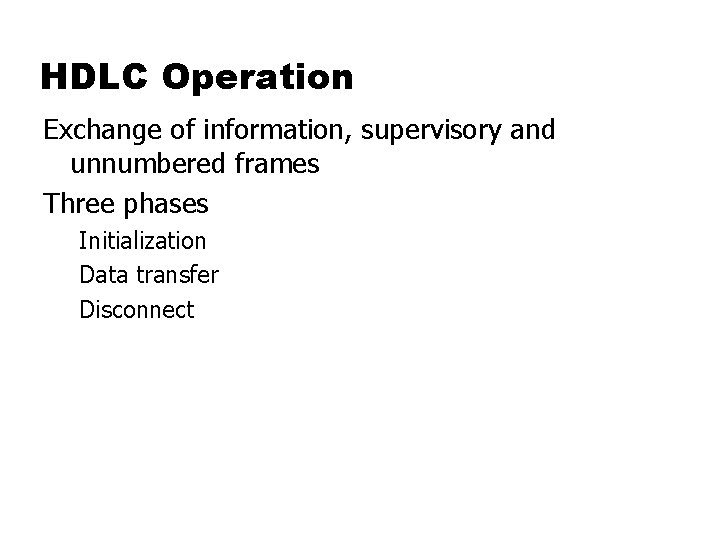 HDLC Operation

Exchange of information, supervisory and unnumbered frames

Three phases

Initialization

Data transfer

Disconnect